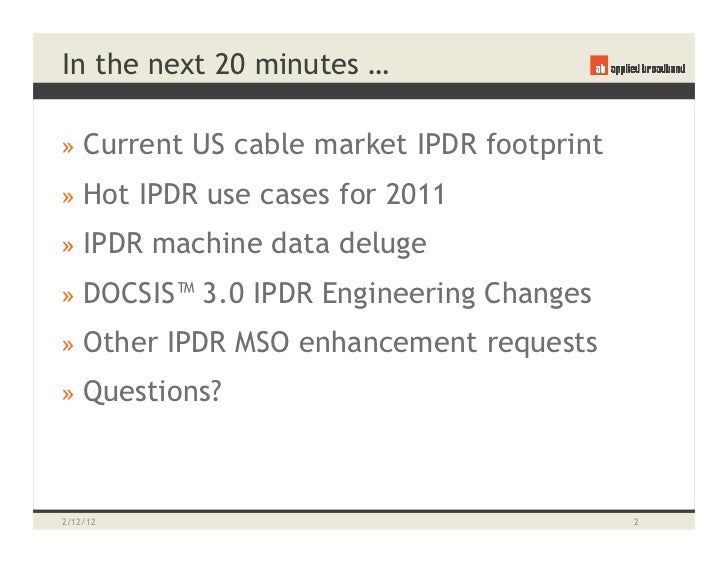 In the next 20 minutes …

ab applied broadband

» Current US cable market IPDR footprint

» Hot IPDR use cases for 2011

» IPDR machine data deluge

» DOCSIS™ 3.0 IPDR Engineering Changes

» Other IPDR MSO enhancement requests

» Questions?

2/12/12

2